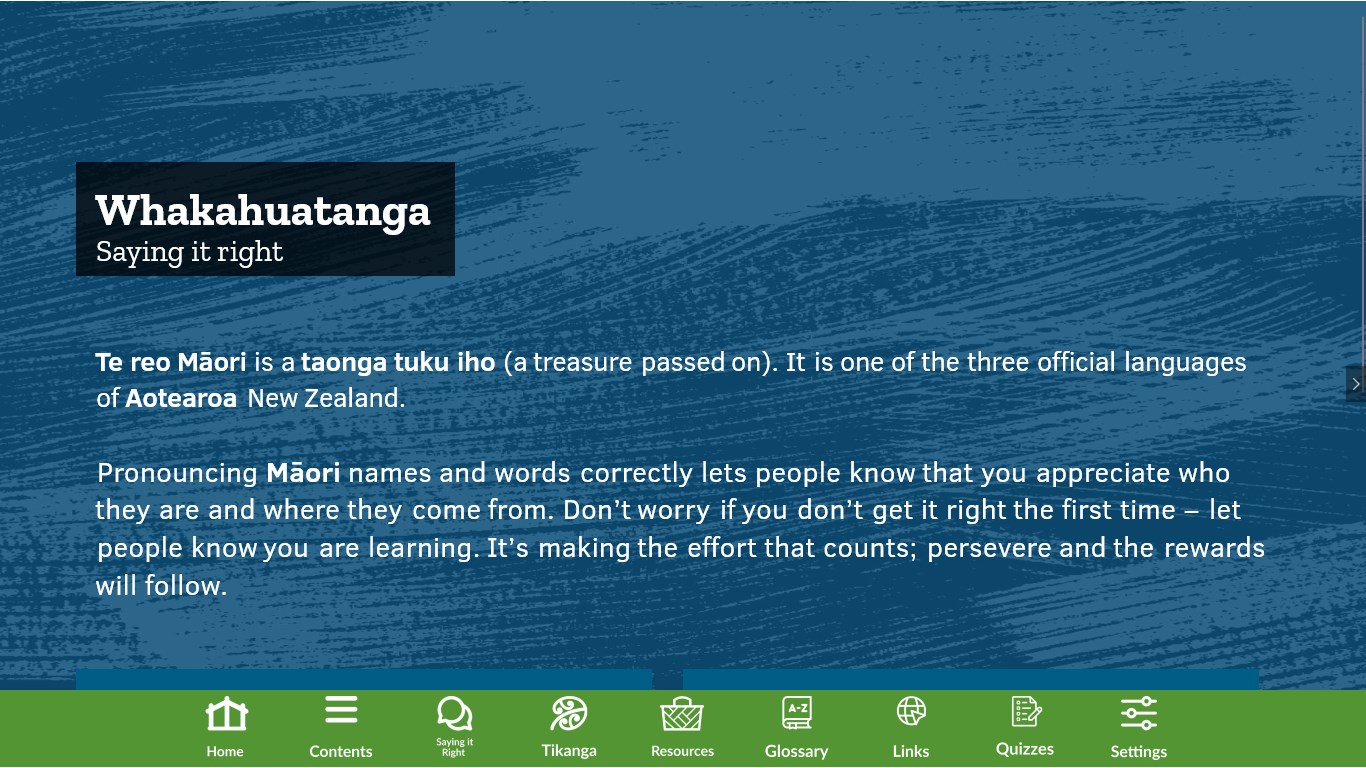 Whakahuatanga
Saying it right

Te reo Māori is a taonga tuku iho (a treasure passed on). It is one of the three official languages of Aotearoa New Zealand.

Pronouncing Māori names and words correctly lets people know that you appreciate who they are and where they come from. Don't worry if you don't get it right the first time – let people know you are learning. It's making the effort that counts; persevere and the rewards will follow.

Home Contents Saying it Right Tikanga Resources A-Z Glossary Links Quizzes Settings